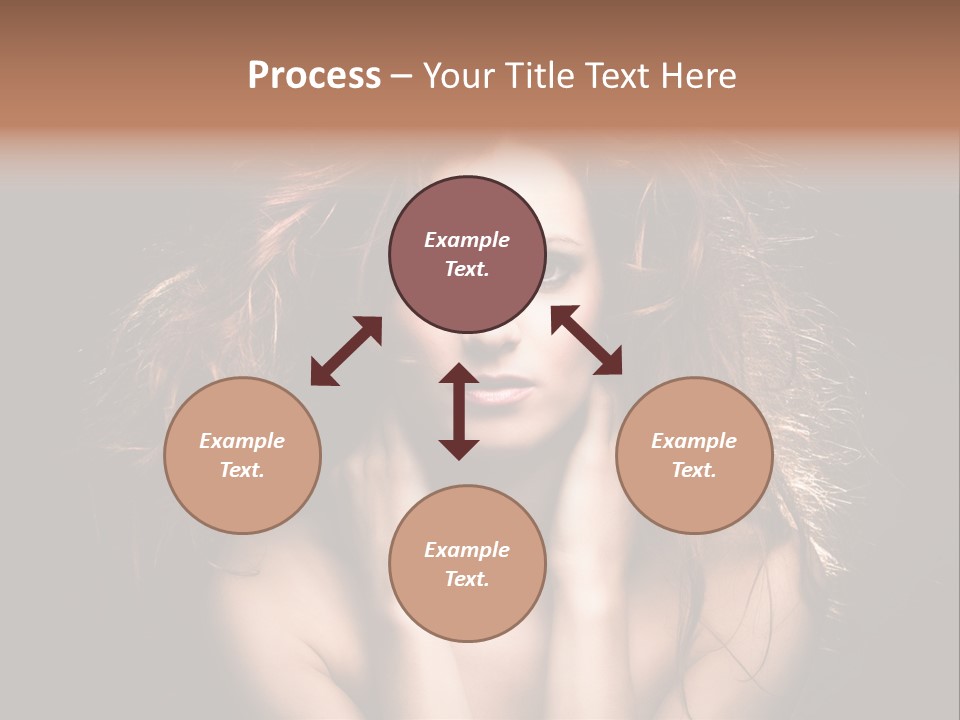 Process – Your Title Text Here

Example Text.

Example Text.

Example Text.

Example Text.